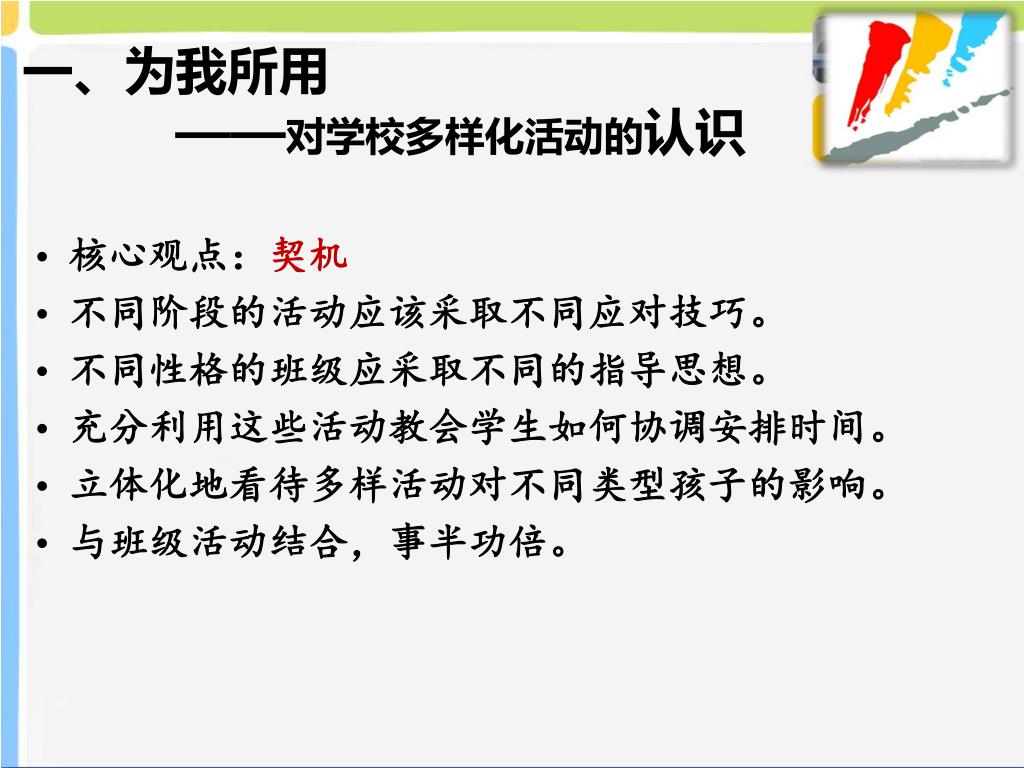 一、为我所用

——对学校多样化活动的认识

• 核心观点：契机
• 不同阶段的活动应该采取不同应对技巧。
• 不同性格的班级应采取不同的指导思想。
• 充分利用这些活动教会学生如何协调安排时间。
• 立体化地看待多样活动对不同类型孩子的影响。
• 与班级活动结合，事半功倍。